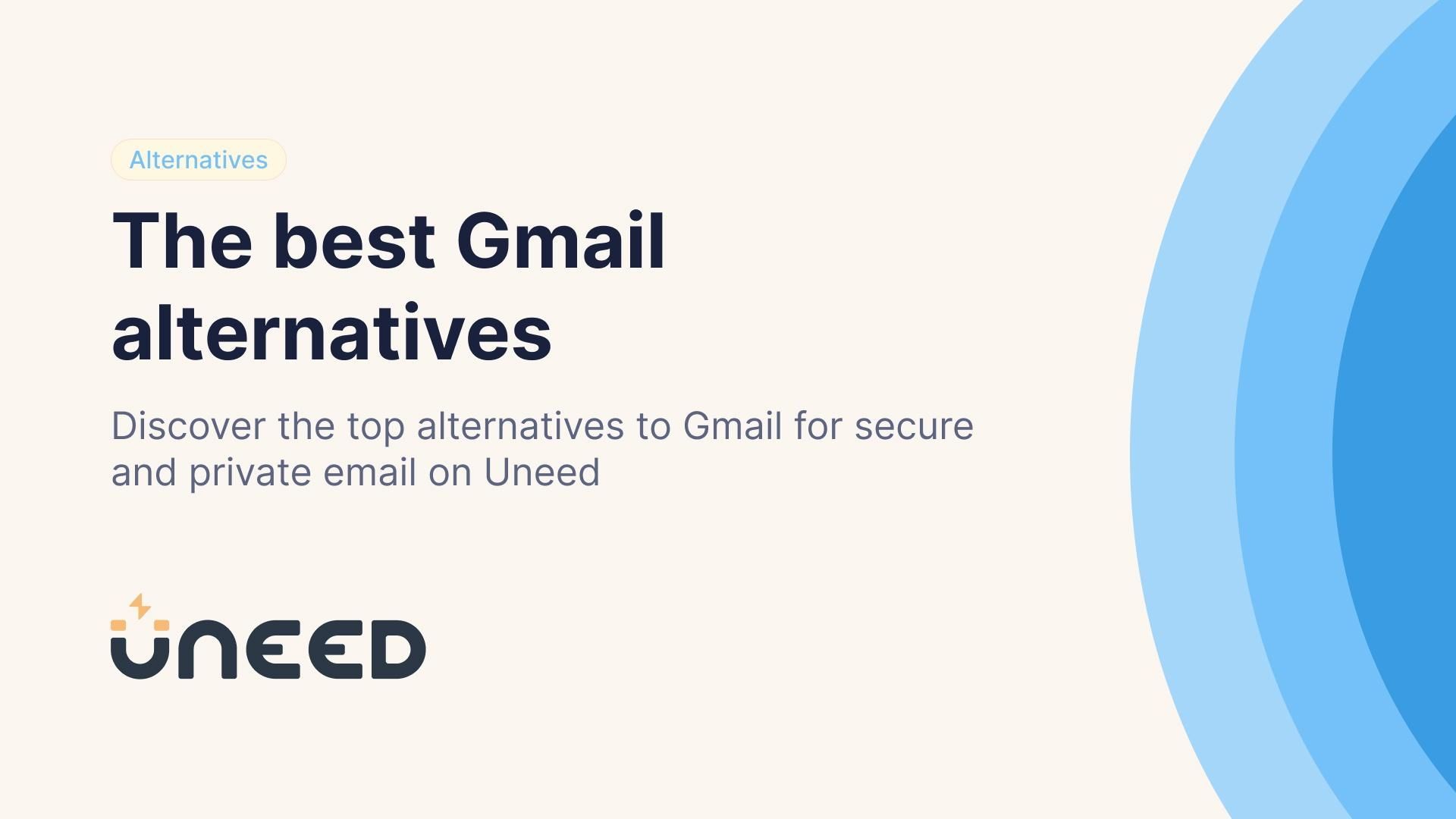 Alternatives

The best Gmail alternatives

Discover the top alternatives to Gmail for secure and private email on Uneed

UNEED